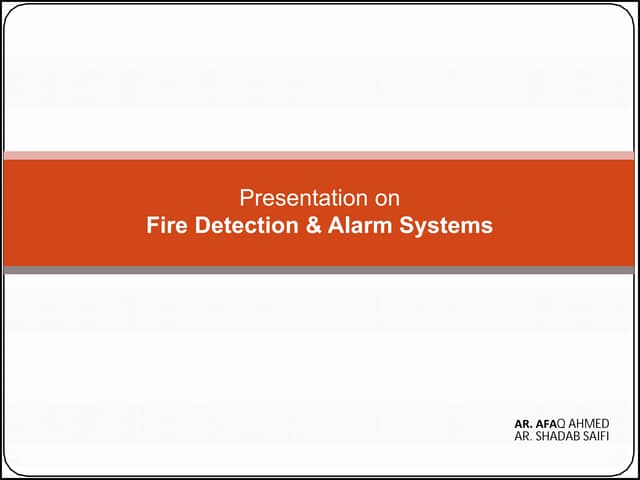 Presentation on
Fire Detection & Alarm Systems

AR. AFAQ AHMED
AR. SHADAB SAIFI